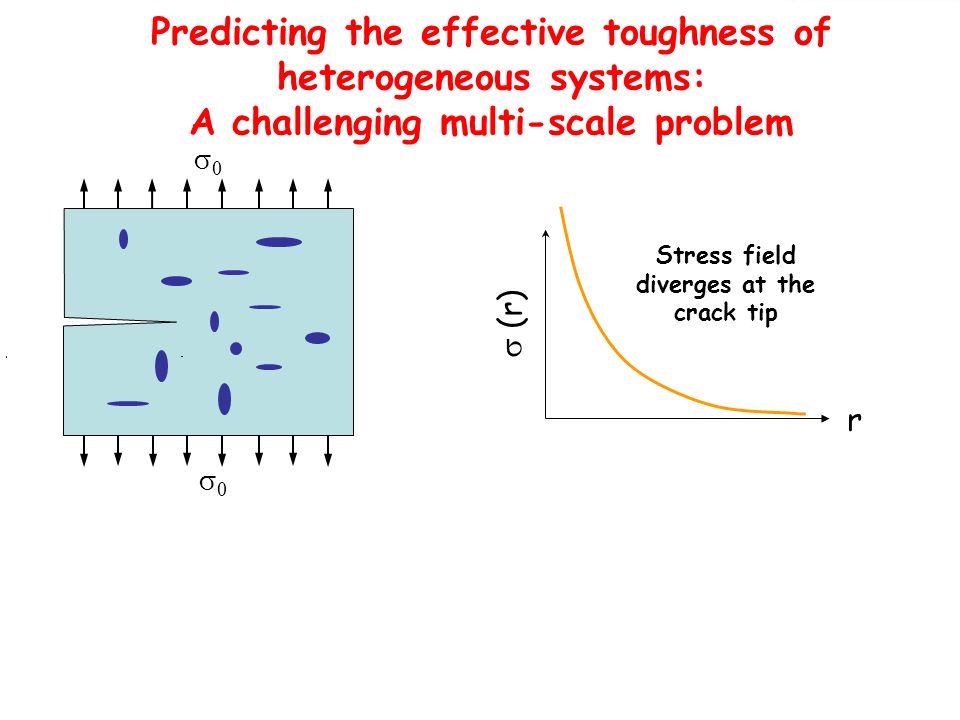 Predicting the effective toughness of heterogeneous systems:
A challenging multi-scale problem

$\sigma_0$

$\sigma_0$

$\sigma$ (r)

Stress field diverges at the crack tip

r